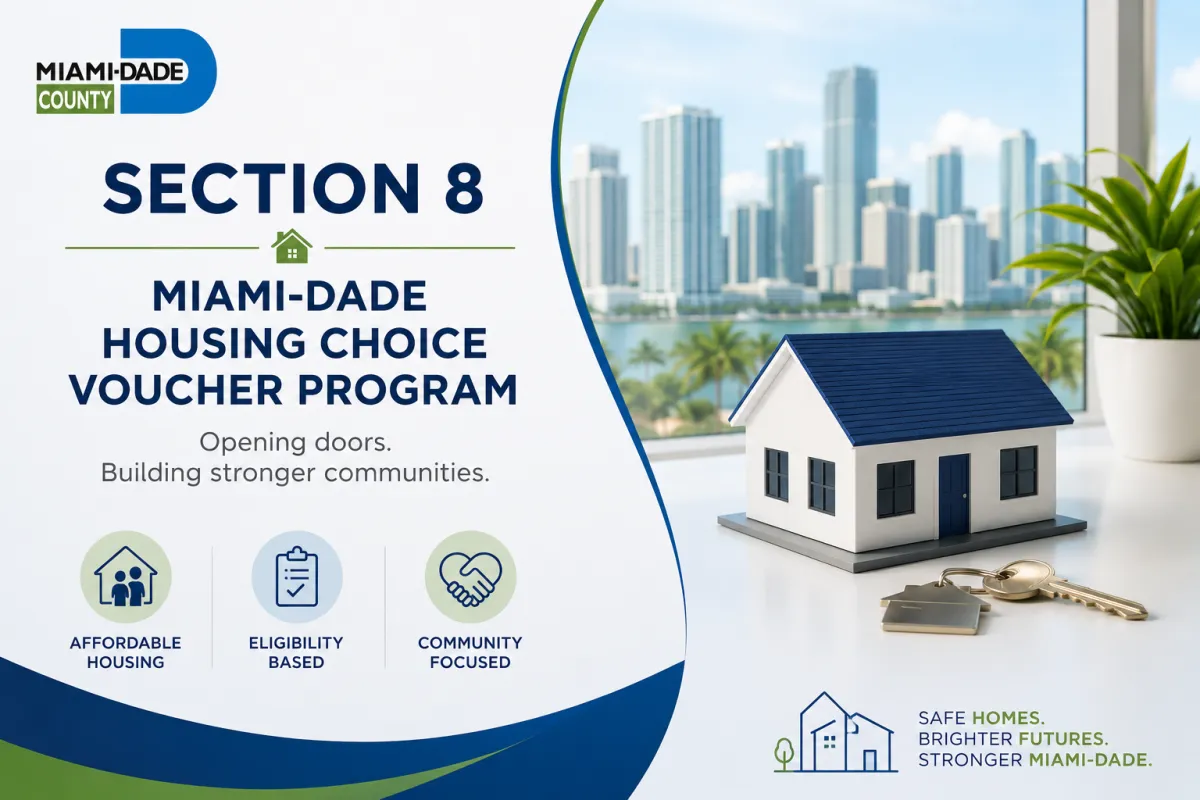 MIAMI-DADE COUNTY

SECTION 8

MIAMI-DADE HOUSING CHOICE VOUCHER PROGRAM

Opening doors.
Building stronger communities.

AFFORDABLE HOUSING

ELIGIBILITY BASED

COMMUNITY FOCUSED

SAFE HOMES.
BRIGHTER FUTURES.
STRONGER MIAMI-DADE.